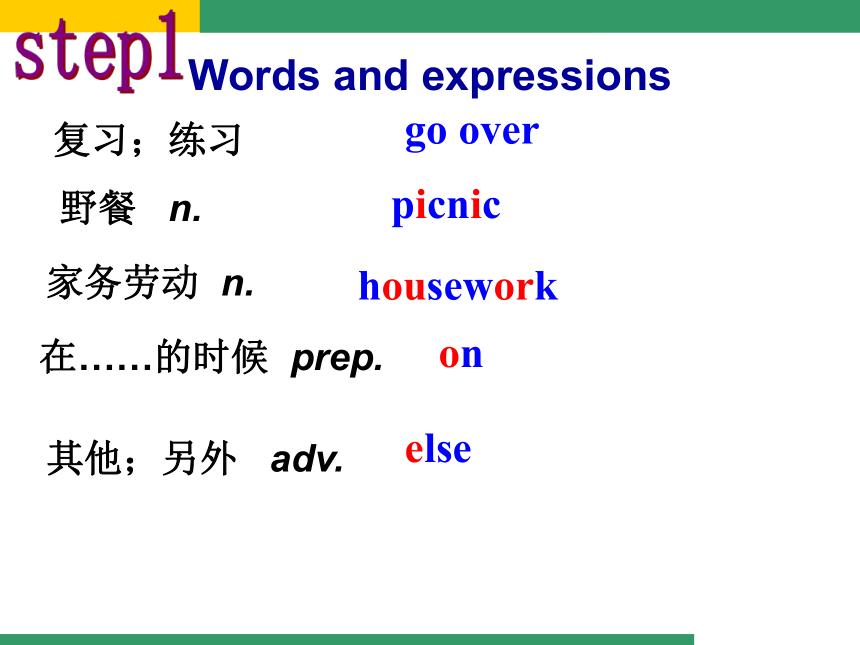 step1 Words and expressions

复习；练习 go over

野餐 n. picnic

家务劳动 n. housework

在……的时候 prep. on

其他；另外 adv. else